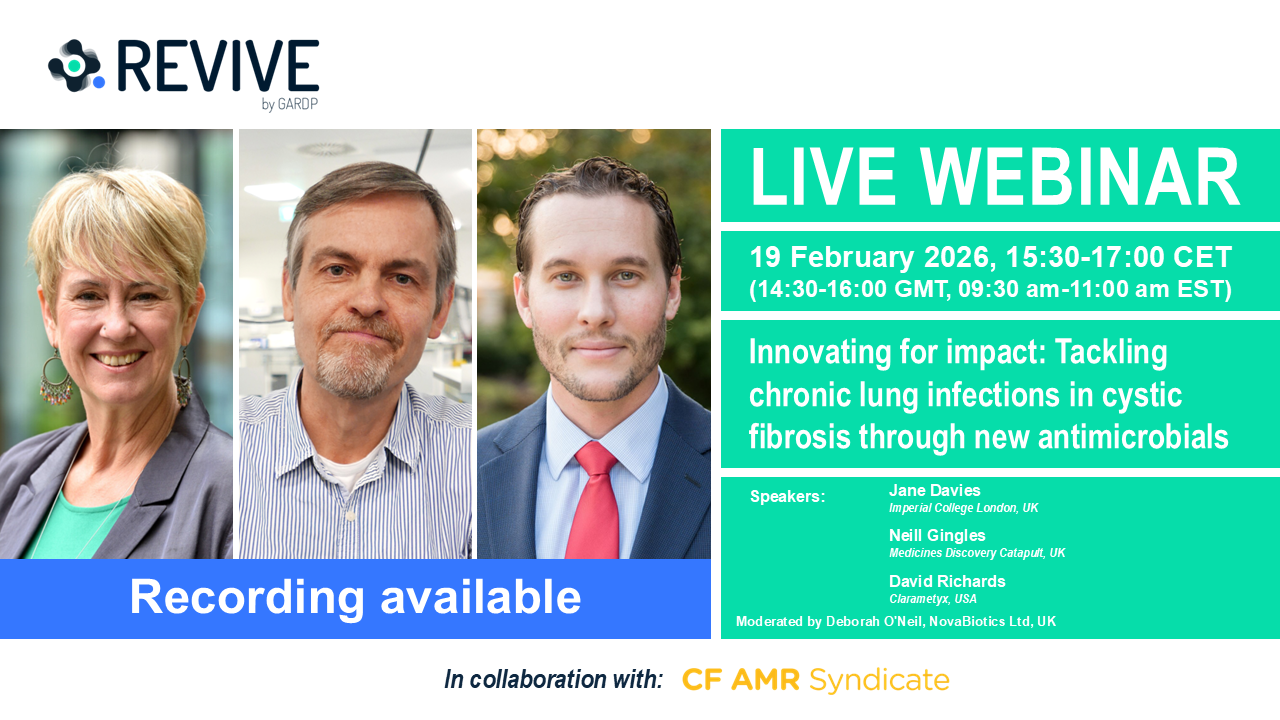 REVIVE
by GARDP

LIVE WEBINAR

19 February 2026, 15:30-17:00 CET
(14:30-16:00 GMT, 09:30 am-11:00 am EST)

Innovating for impact: Tackling chronic lung infections in cystic fibrosis through new antimicrobials

Speakers:
Jane Davies
Imperial College London, UK
Neill Gingles
Medicines Discovery Catapult, UK
David Richards
Clarametyx, USA

Moderated by Deborah O'Neil, NovaBiotics Ltd, UK

Recording available

In collaboration with: CF AMR Syndicate